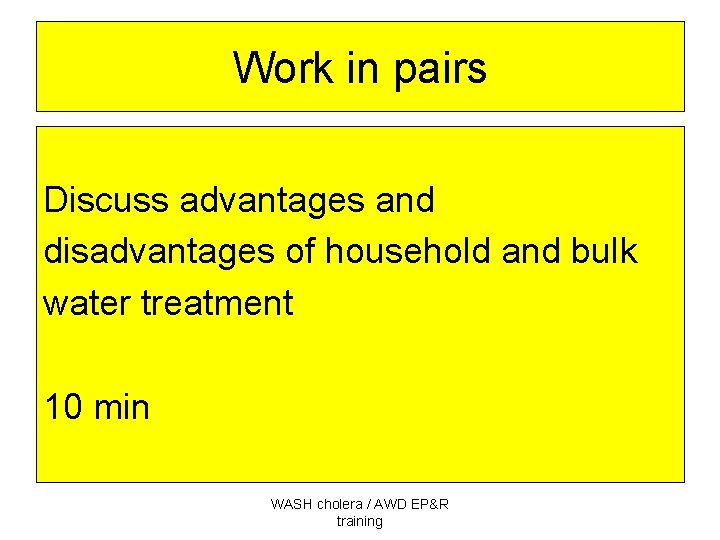 Work in pairs

Discuss advantages and disadvantages of household and bulk water treatment

10 min

WASH cholera / AWD EP&R training